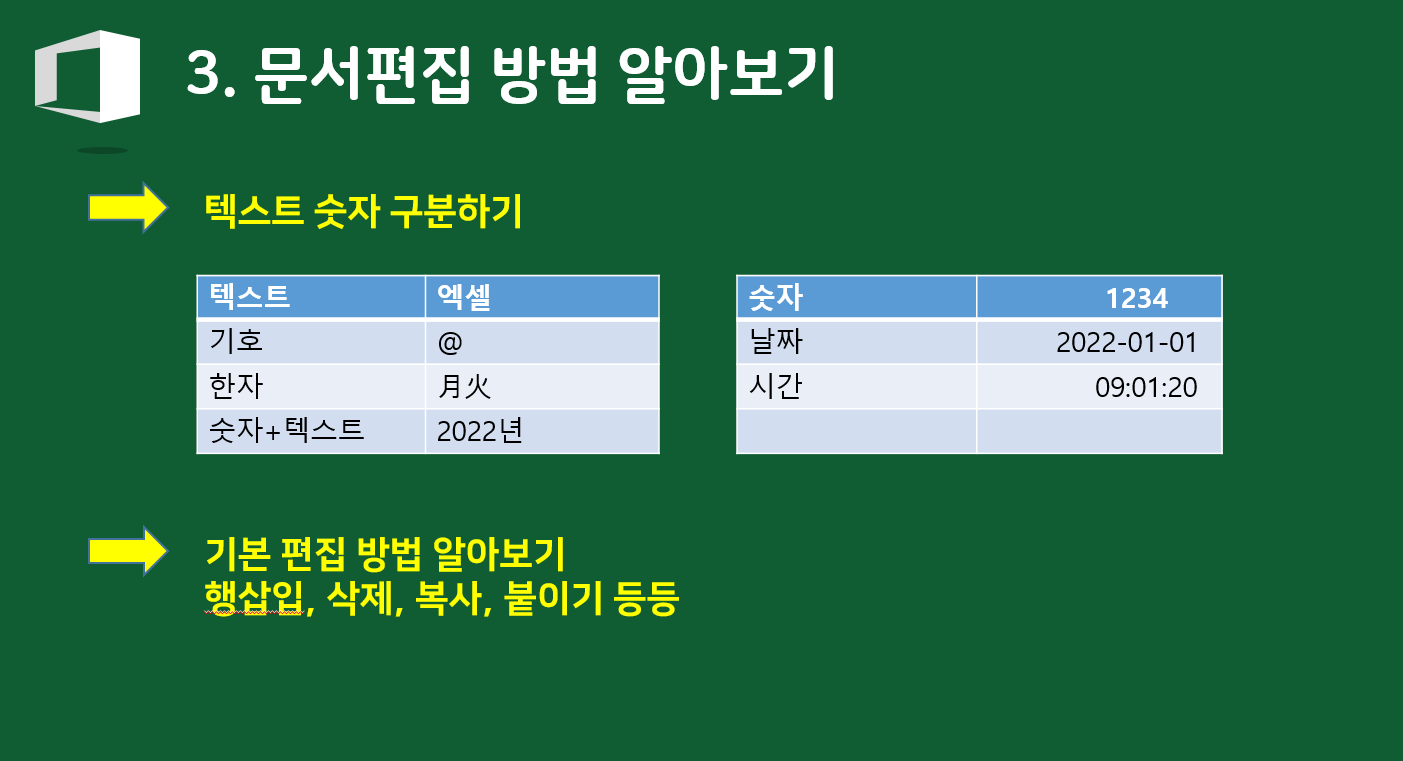 3. 문서편집 방법 알아보기

텍스트 숫자 구분하기

| 텍스트 | 엑셀 |
|---|---|
| 기호 | @ |
| 한자 | 月火 |
| 숫자+텍스트 | 2022년 |

| 숫자 | 1234 |
|---|---|
| 날짜 | 2022-01-01 |
| 시간 | 09:01:20 |
| | |

기본 편집 방법 알아보기
행삽입, 삭제, 복사, 붙이기 등등